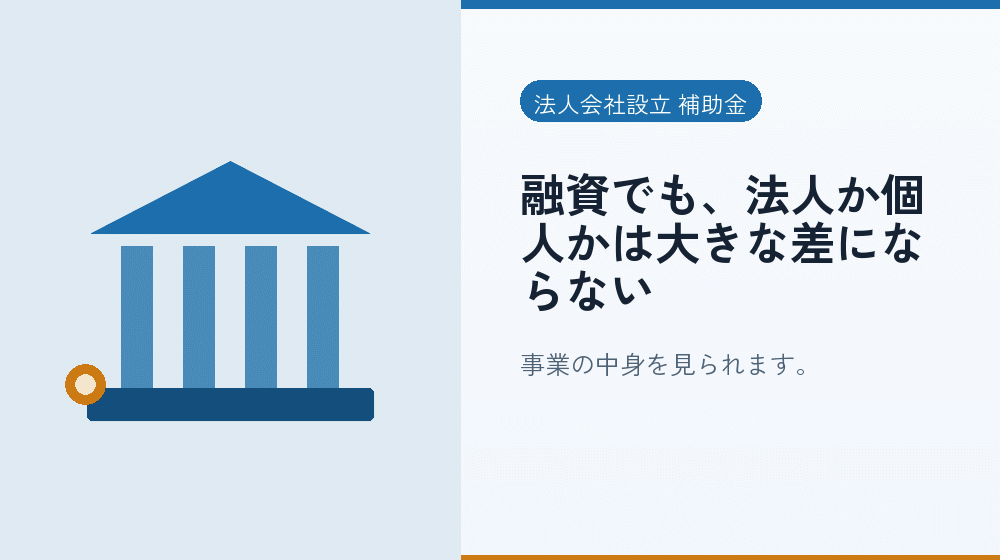 法人会社設立 補助金

融資でも、法人か個人かは大きな差にならない

事業の中身を見られます。